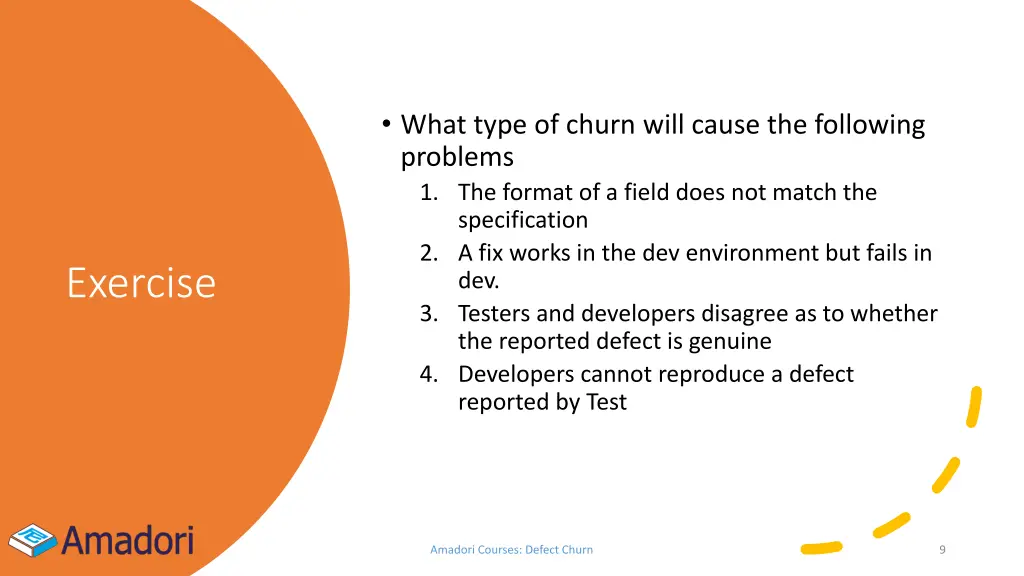 Exercise

• What type of churn will cause the following problems
1. The format of a field does not match the specification
2. A fix works in the dev environment but fails in dev.
3. Testers and developers disagree as to whether the reported defect is genuine
4. Developers cannot reproduce a defect reported by Test

Amadori

Amadori Courses: Defect Churn

9